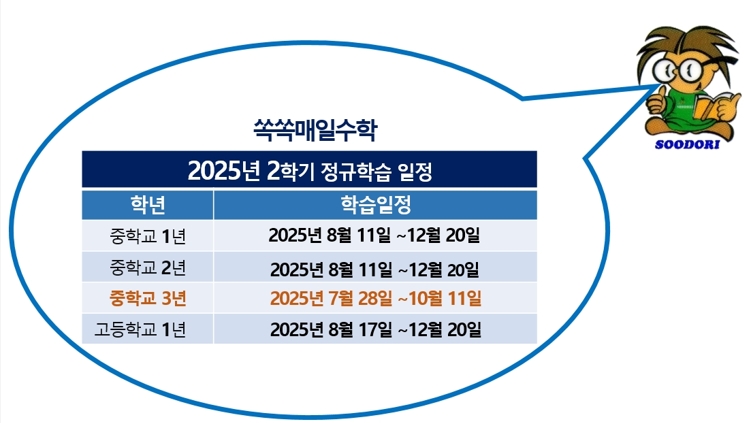 SOODORI

쑥쑥매일수학

2025년 2학기 정규학습 일정

| 학년 | 학습일정 |
|---|---|
| 중학교 1년 | 2025년 8월 11일 ~12월 20일 |
| 중학교 2년 | 2025년 8월 11일 ~12월 20일 |
| 중학교 3년 | 2025년 7월 28일 ~10월 11일 |
| 고등학교 1년 | 2025년 8월 17일 ~12월 20일 |